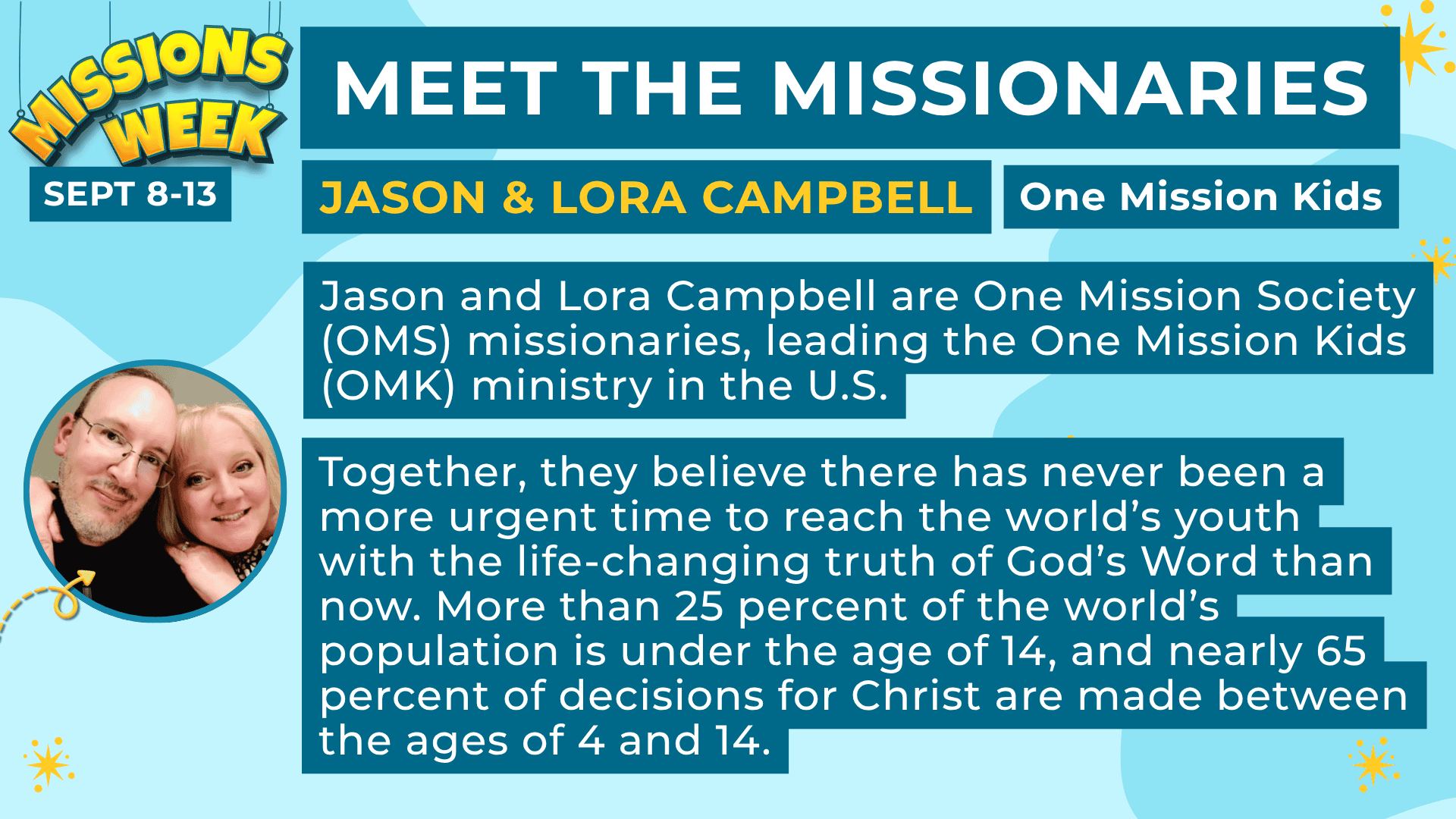 MISSIONS WEEK
SEPT 8-13

MEET THE MISSIONARIES

JASON & LORA CAMPBELL

One Mission Kids

Jason and Lora Campbell are One Mission Society (OMS) missionaries, leading the One Mission Kids (OMK) ministry in the U.S.

Together, they believe there has never been a more urgent time to reach the world's youth with the life-changing truth of God's Word than now. More than 25 percent of the world's population is under the age of 14, and nearly 65 percent of decisions for Christ are made between the ages of 4 and 14.